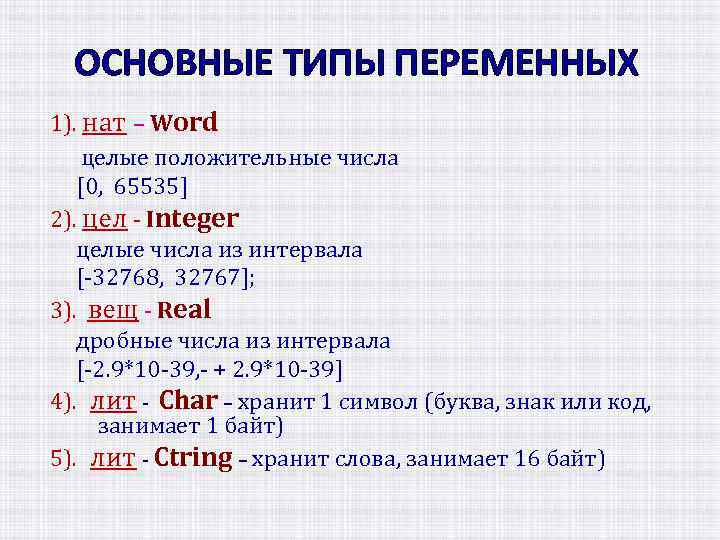 ОСНОВНЫЕ ТИПЫ ПЕРЕМЕННЫХ

1). нат – Word
целые положительные числа
[0, 65535]

2). цел - Integer
целые числа из интервала
[-32768, 32767];

3). вещ - Real
дробные числа из интервала
[-2.9*10-39,- + 2.9*10-39]

4). лит - Char – хранит 1 символ (буква, знак или код, занимает 1 байт)

5). лит - Ctring – хранит слова, занимает 16 байт)